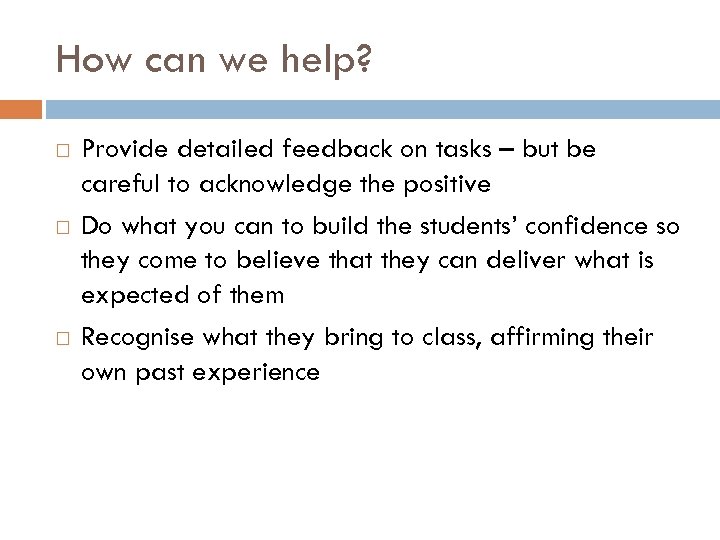 How can we help?

□ Provide detailed feedback on tasks – but be careful to acknowledge the positive

□ Do what you can to build the students' confidence so they come to believe that they can deliver what is expected of them

□ Recognise what they bring to class, affirming their own past experience